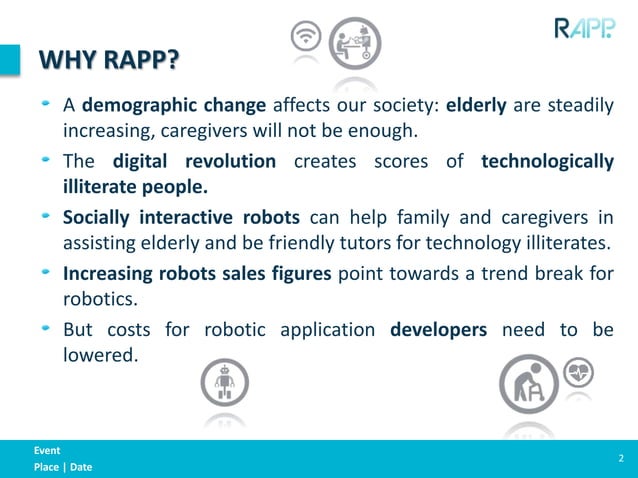 RAPP

WHY RAPP?

A demographic change affects our society: elderly are steadily increasing, caregivers will not be enough.

The digital revolution creates scores of technologically illiterate people.

Socially interactive robots can help family and caregivers in assisting elderly and be friendly tutors for technology illiterates.

Increasing robots sales figures point towards a trend break for robotics.

But costs for robotic application developers need to be lowered.

Event
Place | Date

2